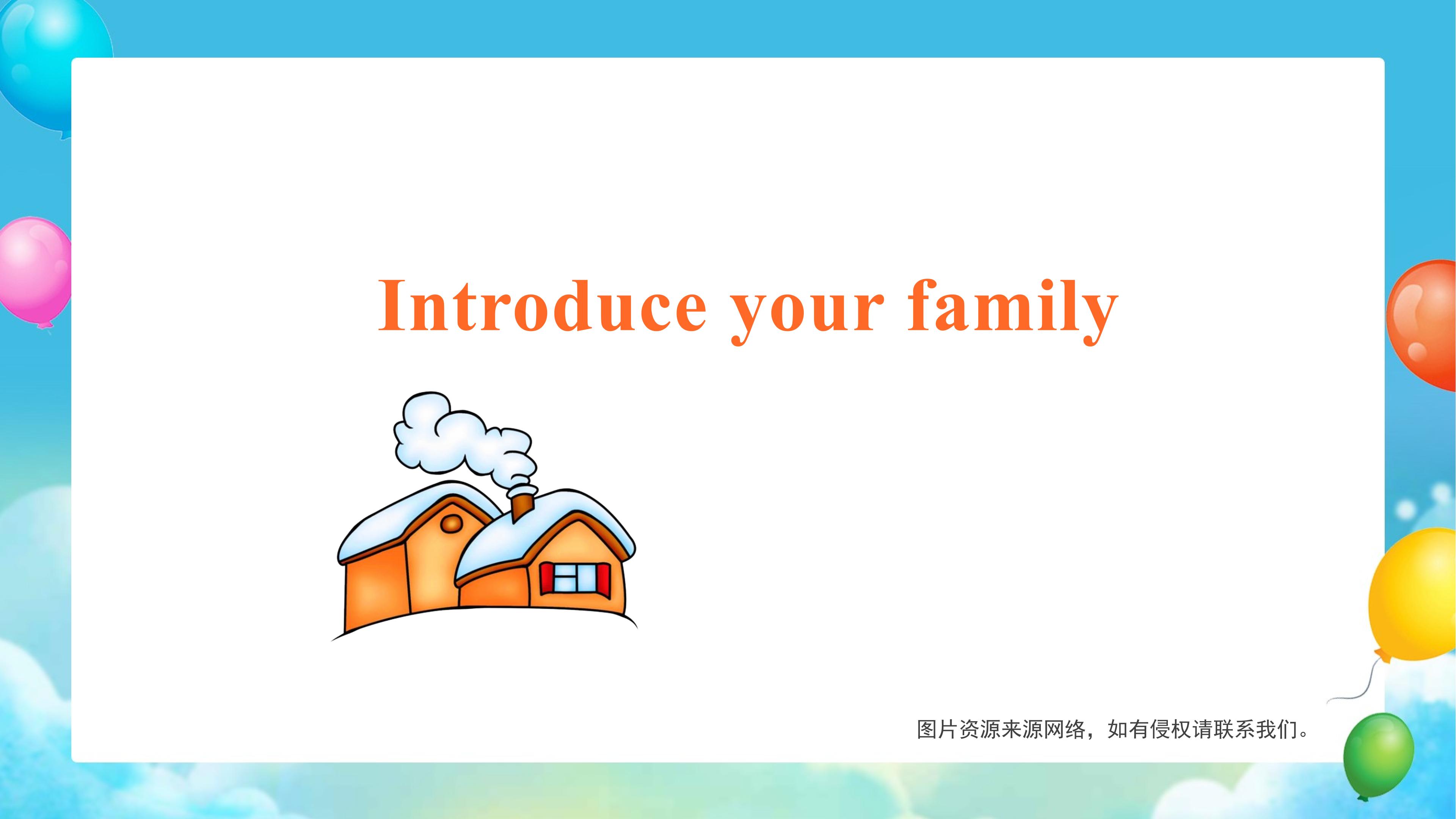 Introduce your family

图片资源来源网络，如有侵权请联系我们。